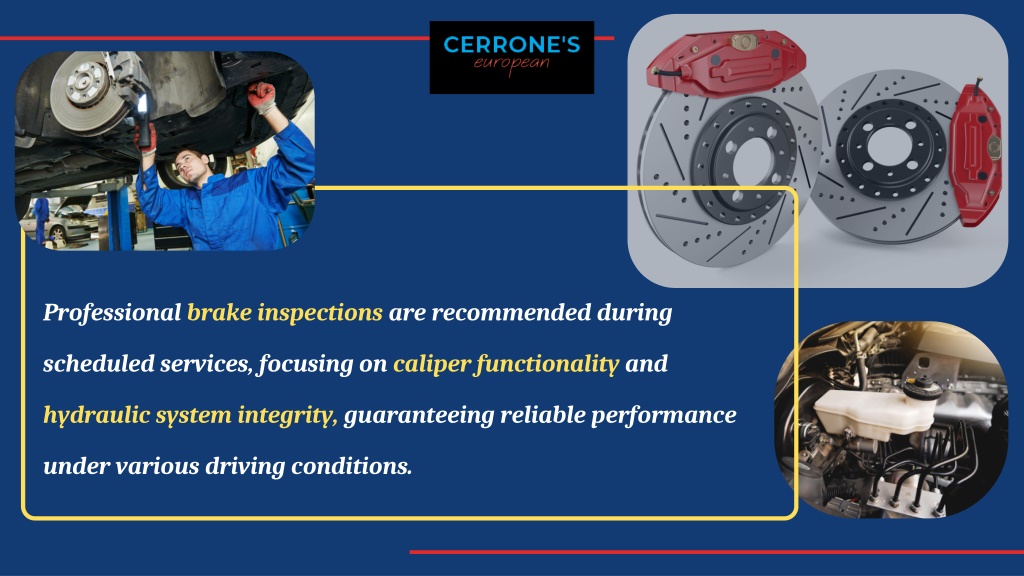 CERRONE'S
european

Professional brake inspections are recommended during scheduled services, focusing on caliper functionality and hydraulic system integrity, guaranteeing reliable performance under various driving conditions.